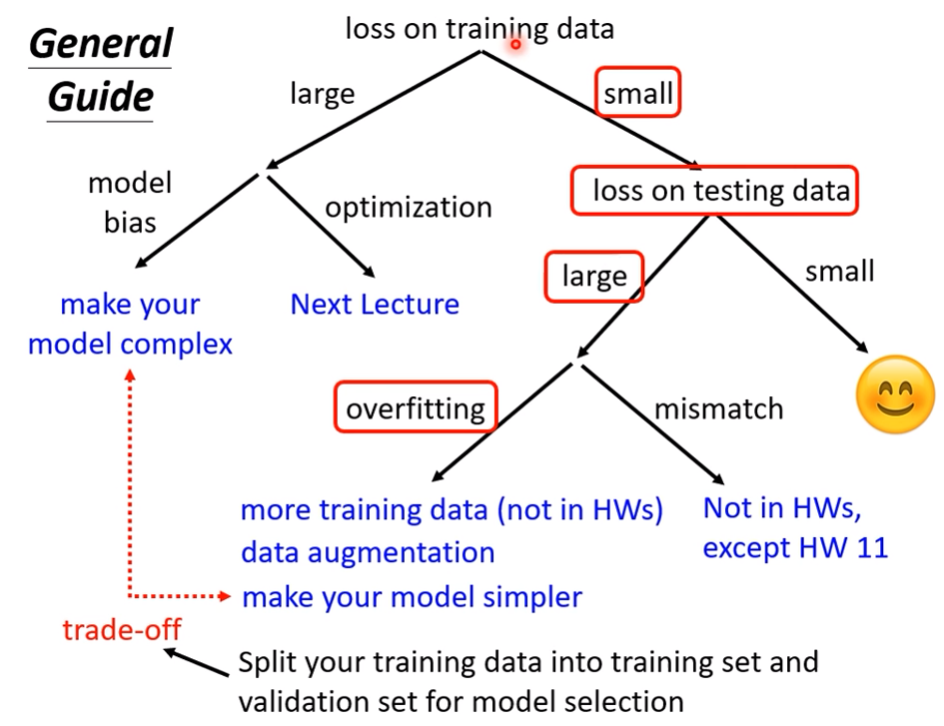 General Guide

loss on training data

large

small

model bias

optimization

loss on testing data

make your model complex

Next Lecture

large

small

overfitting

mismatch

more training data (not in HWs)
data augmentation
make your model simpler

Not in HWs, except HW 11

trade-off

Split your training data into training set and validation set for model selection